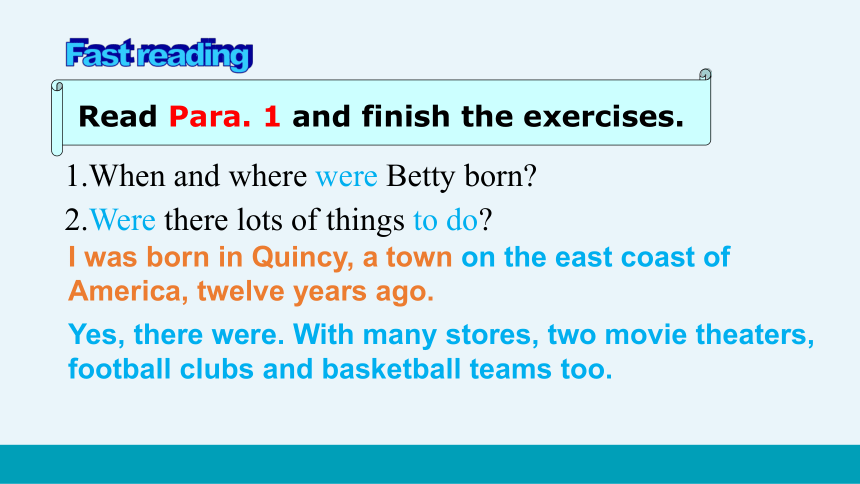 Fast reading

Read Para. 1 and finish the exercises.

1.When and where were Betty born?

2.Were there lots of things to do?

I was born in Quincy, a town on the east coast of America, twelve years ago.

Yes, there were. With many stores, two movie theaters, football clubs and basketball teams too.